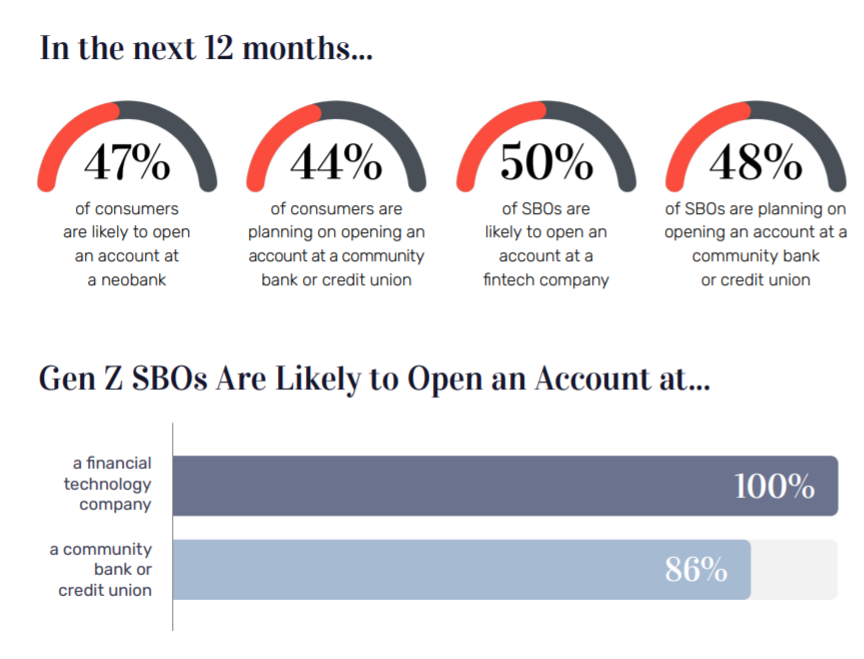 In the next 12 months...

47%
of consumers are likely to open an account at a neobank

44%
of consumers are planning on opening an account at a community bank or credit union

50%
of SBOs are likely to open an account at a fintech company

48%
of SBOs are planning on opening an account at a community bank or credit union

Gen Z SBOs Are Likely to Open an Account at...

a financial technology company
100%

a community bank or credit union
86%